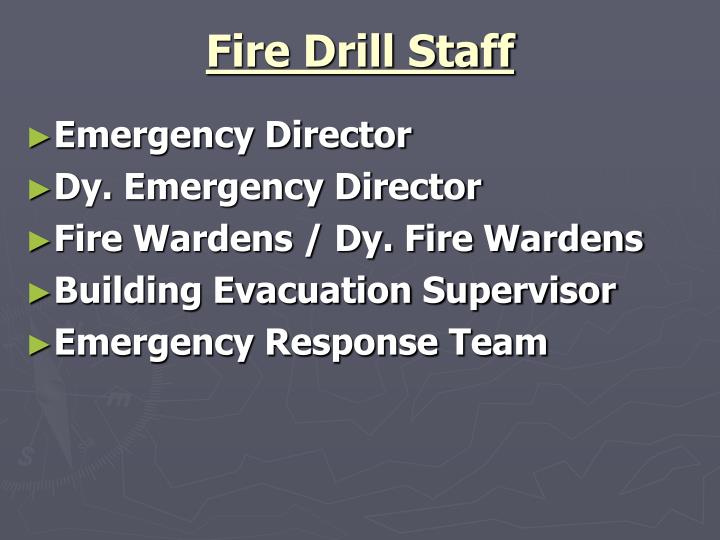 Fire Drill Staff

►Emergency Director
►Dy. Emergency Director
►Fire Wardens / Dy. Fire Wardens
►Building Evacuation Supervisor
►Emergency Response Team